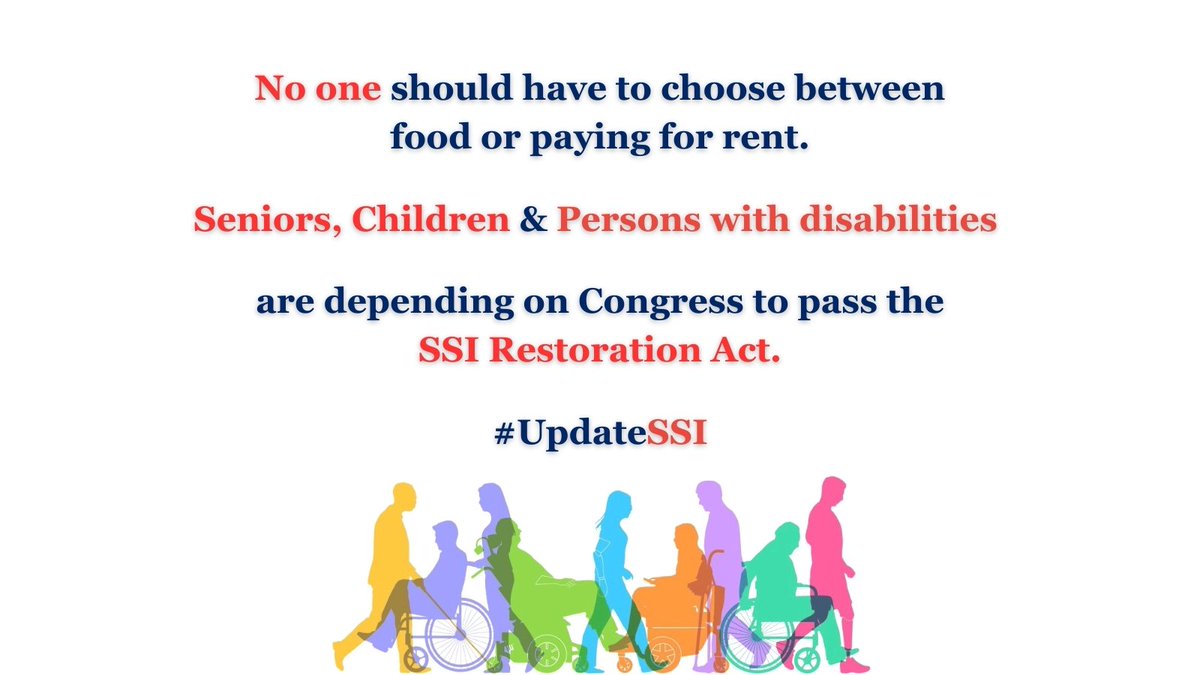 No one should have to choose between food or paying for rent.

Seniors, Children & Persons with disabilities

are depending on Congress to pass the SSI Restoration Act.

#UpdateSSI